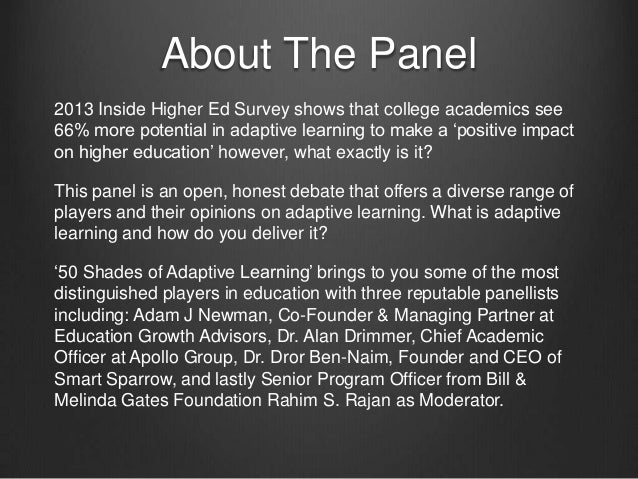 About The Panel

2013 Inside Higher Ed Survey shows that college academics see 66% more potential in adaptive learning to make a ‘positive impact on higher education’ however, what exactly is it?

This panel is an open, honest debate that offers a diverse range of players and their opinions on adaptive learning. What is adaptive learning and how do you deliver it?

‘50 Shades of Adaptive Learning’ brings to you some of the most distinguished players in education with three reputable panellists including: Adam J Newman, Co-Founder & Managing Partner at Education Growth Advisors, Dr. Alan Drimmer, Chief Academic Officer at Apollo Group, Dr. Dror Ben-Naim, Founder and CEO of Smart Sparrow, and lastly Senior Program Officer from Bill & Melinda Gates Foundation Rahim S. Rajan as Moderator.